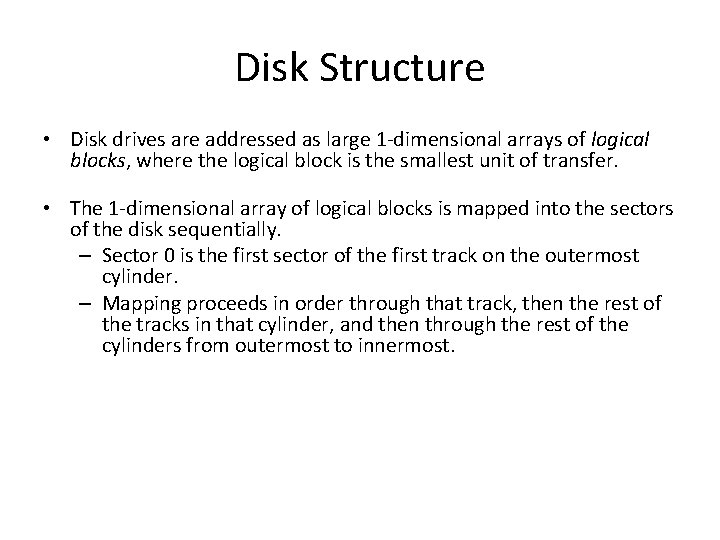 Disk Structure

• Disk drives are addressed as large 1-dimensional arrays of logical blocks, where the logical block is the smallest unit of transfer.

• The 1-dimensional array of logical blocks is mapped into the sectors of the disk sequentially.
– Sector 0 is the first sector of the first track on the outermost cylinder.
– Mapping proceeds in order through that track, then the rest of the tracks in that cylinder, and then through the rest of the cylinders from outermost to innermost.